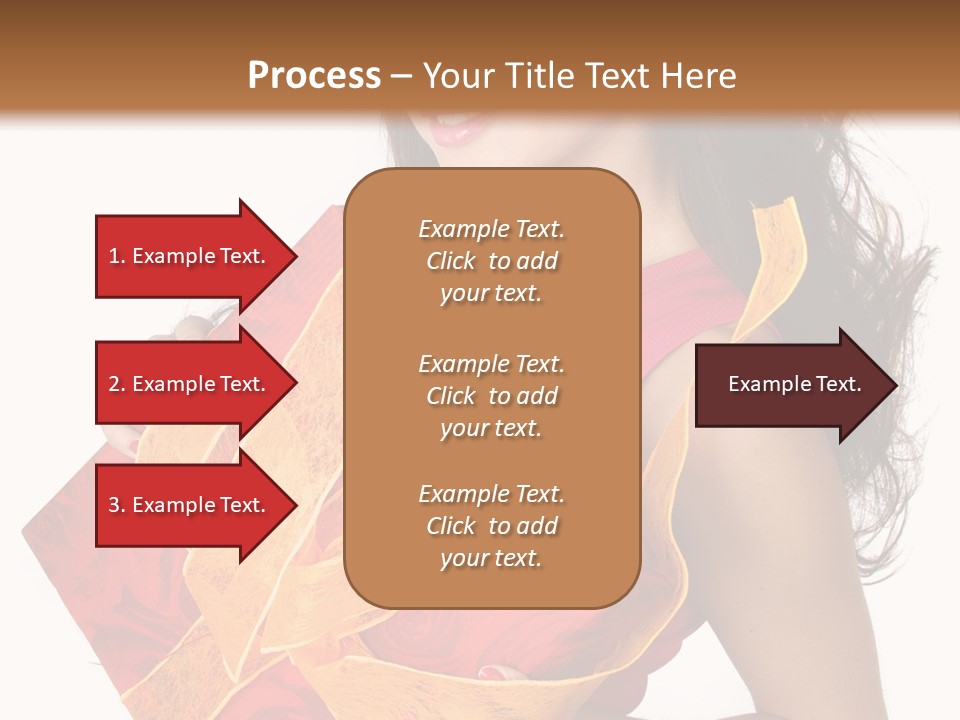 Process – Your Title Text Here

1. Example Text.

2. Example Text.

3. Example Text.

Example Text. Click to add your text.

Example Text. Click to add your text.

Example Text. Click to add your text.

Example Text.